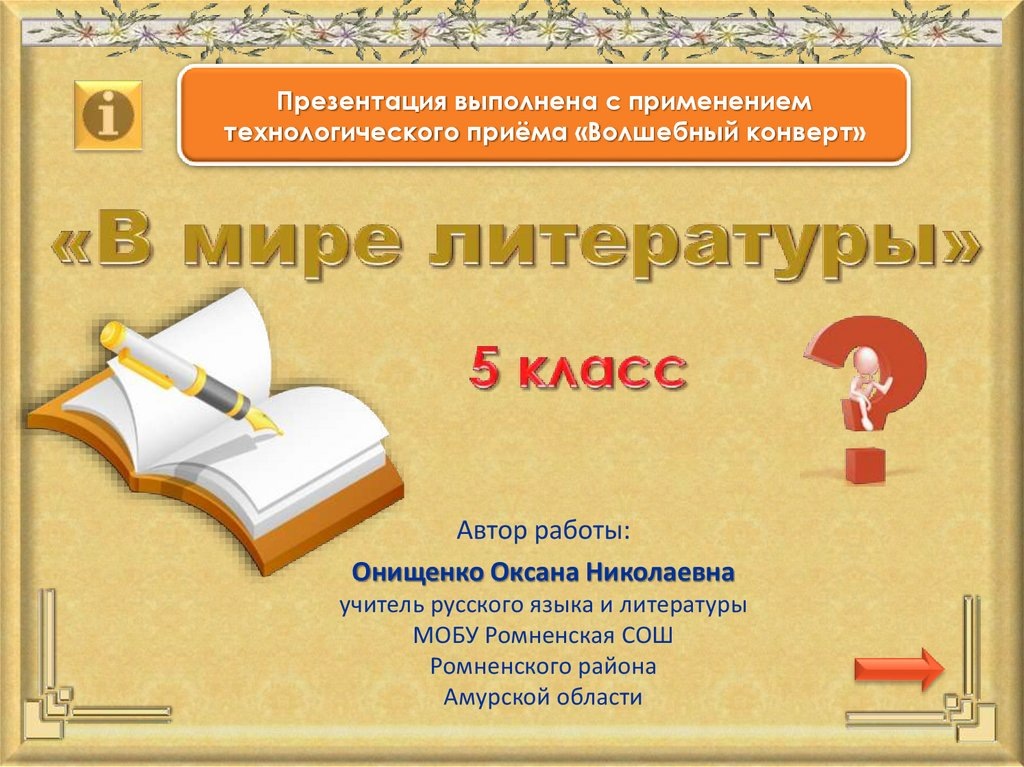 Презентация выполнена с применением технологического приёма «Волшебный конверт»

«В мире литературы»

5 класс

Автор работы:
Онищенко Оксана Николаевна
учитель русского языка и литературы
МОБУ Ромненская СОШ
Ромненского района
Амурской области